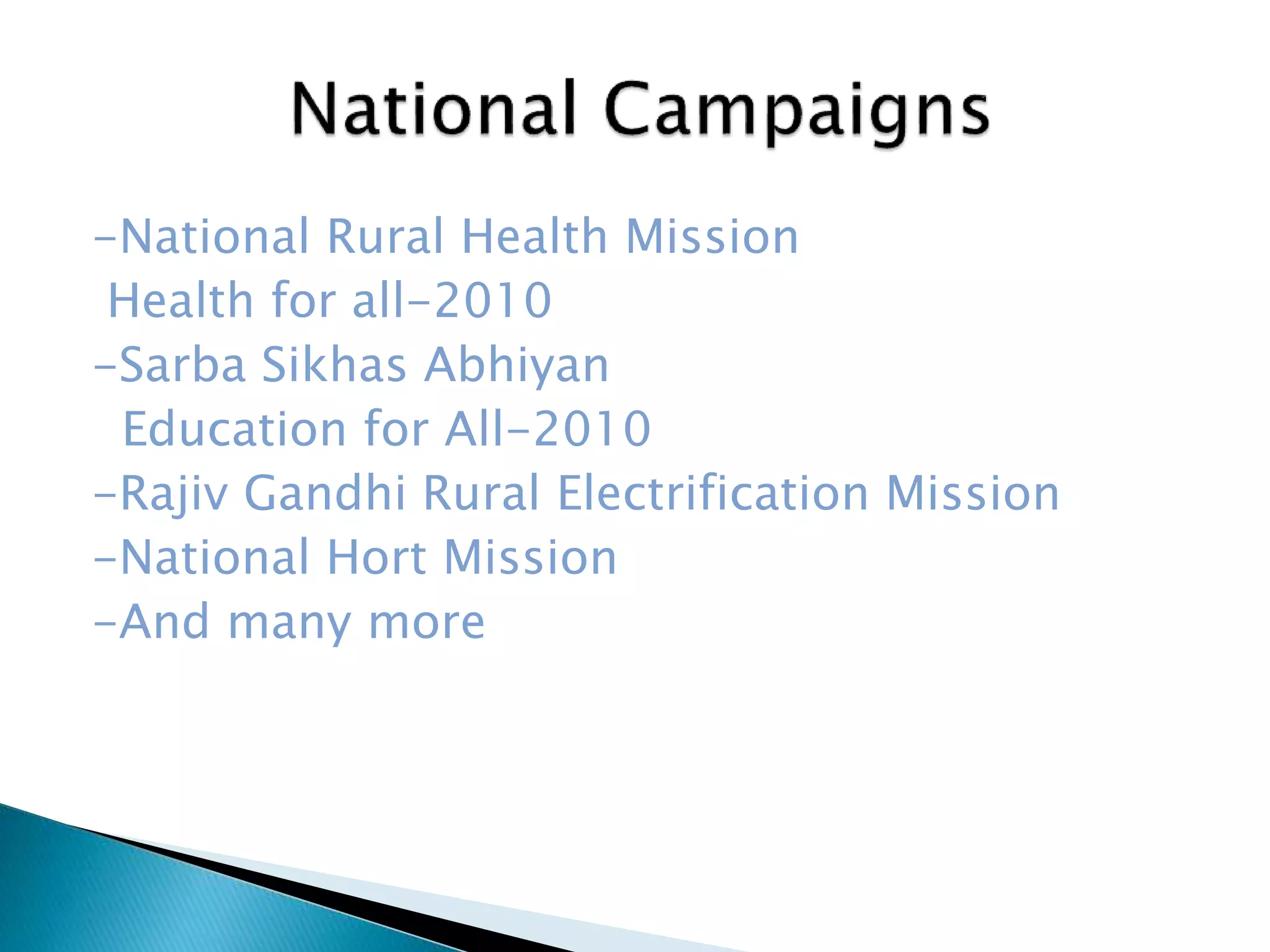 National Campaigns

-National Rural Health Mission
Health for all-2010
-Sarba Sikhas Abhiyan
Education for All-2010
-Rajiv Gandhi Rural Electrification Mission
-National Hort Mission
-And many more